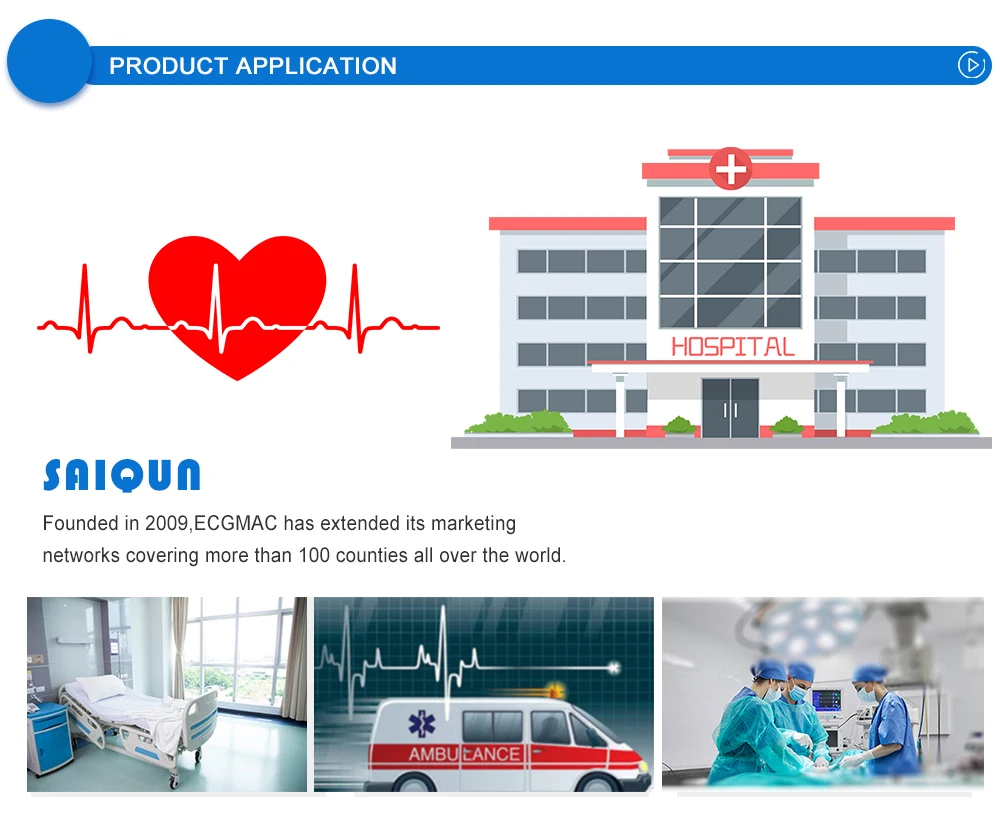 PRODUCT APPLICATION

HOSPITAL

SAIQUN

Founded in 2009,ECGMAC has extended its marketing networks covering more than 100 counties all over the world.

AMBULANCE